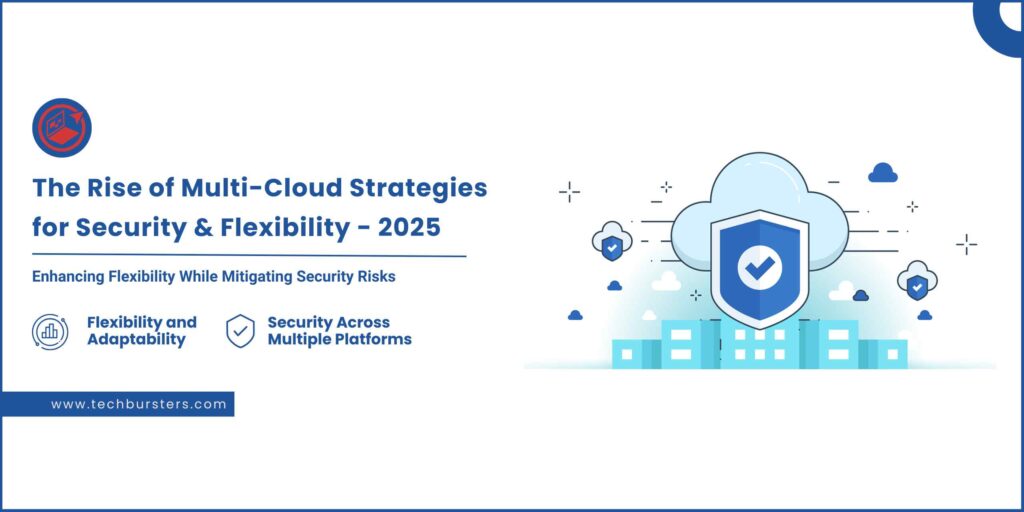 The Rise of Multi-Cloud Strategies for Security & Flexibility - 2025

Enhancing Flexibility While Mitigating Security Risks

Flexibility and Adaptability

Security Across Multiple Platforms

www.techbursters.com